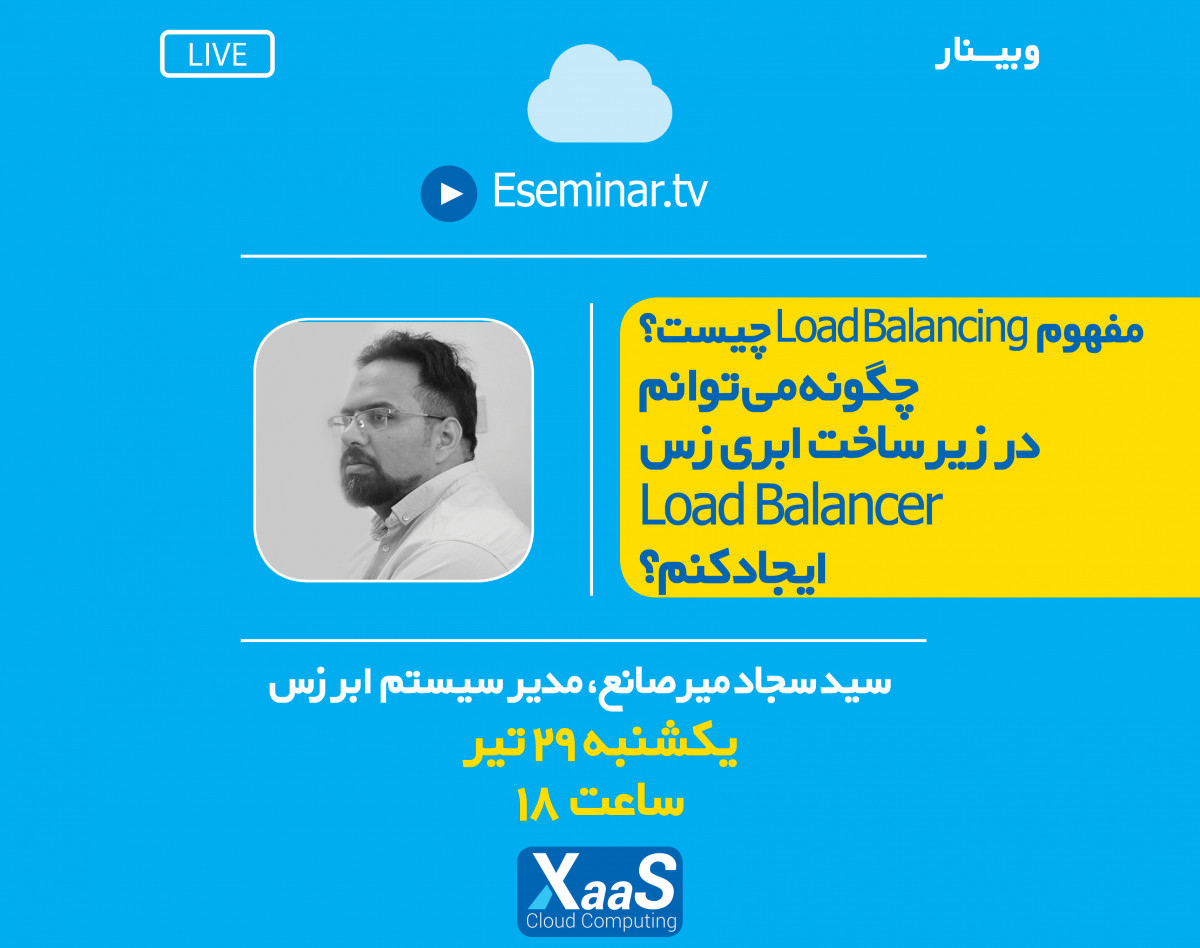 LIVE

وبینار

Eseminar.tv

مفهوم Load Balancing چیست؟
چگونه می‌توانم
در زیرساخت ابری زس
Load Balancer
ایجاد کنم؟

سید سجاد میرصانع، مدیر سیستم ابر زس
یکشنبه ۲۹ تیر
ساعت ۱۸

XaaS
Cloud Computing